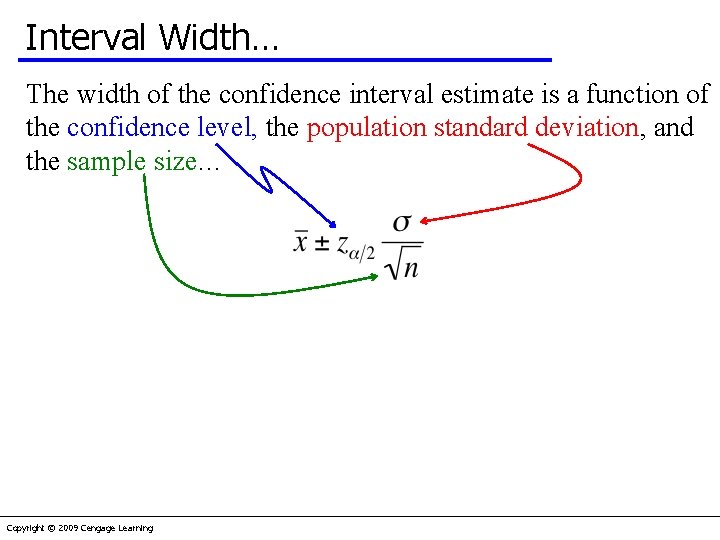 Interval Width…

The width of the confidence interval estimate is a function of the confidence level, the population standard deviation, and the sample size…

$\bar{x} \pm z_{\alpha/2} \frac{\sigma}{\sqrt{n}}$

Copyright © 2009 Cengage Learning